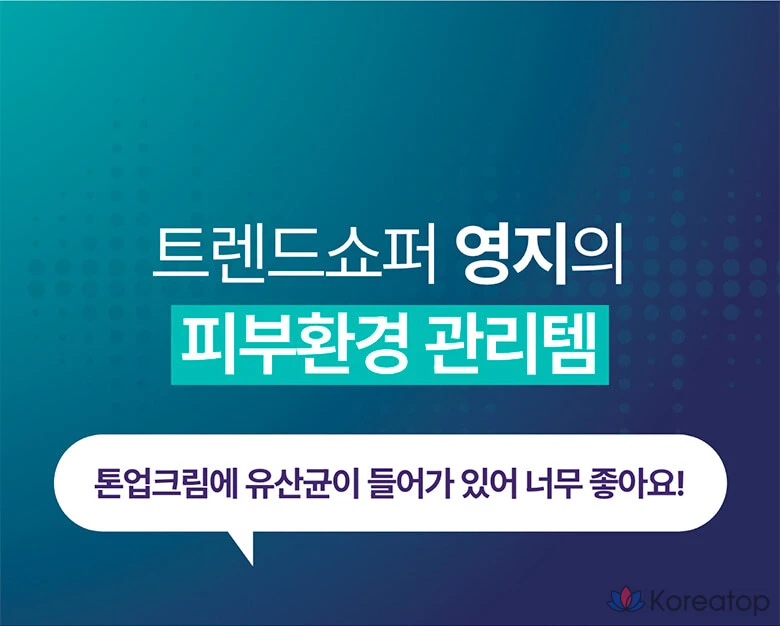 트렌드쇼퍼 영지의

피부환경 관리템

톤업크림에 유산균이 들어가 있어 너무 좋아요!

Koreatop